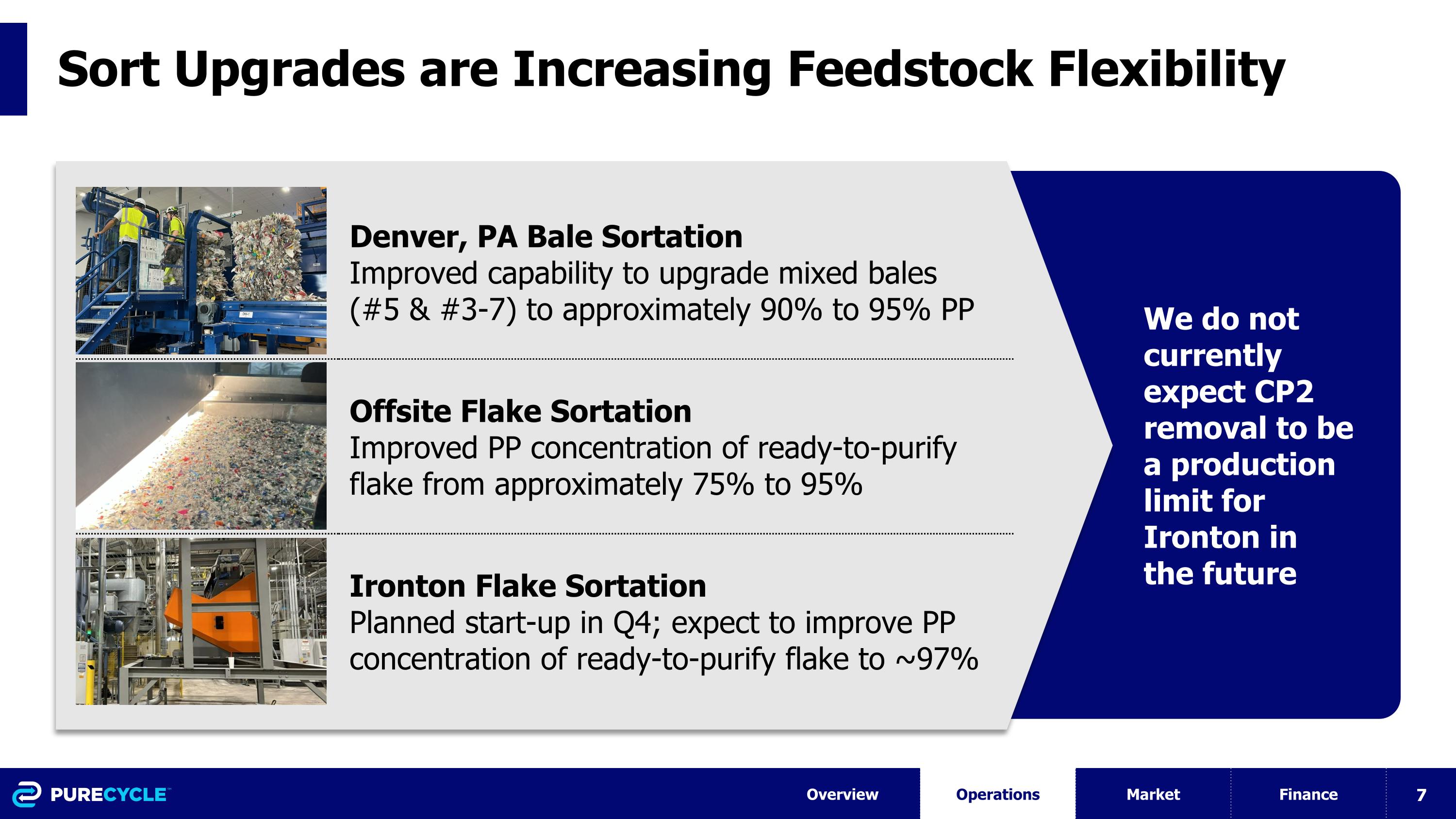 Sort Upgrades are Increasing Feedstock Flexibility

Denver, PA Bale Sortation
Improved capability to upgrade mixed bales (#5 & #3-7) to approximately 90% to 95% PP

Offsite Flake Sortation
Improved PP concentration of ready-to-purify flake from approximately 75% to 95%

Ironton Flake Sortation
Planned start-up in Q4; expect to improve PP concentration of ready-to-purify flake to ~97%

We do not currently expect CP2 removal to be a production limit for Ironton in the future

PURECYCLE

Overview Operations Market Finance 7